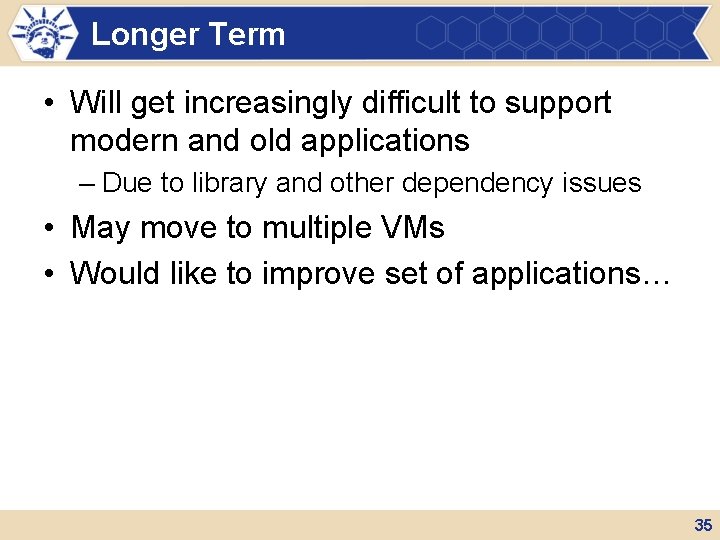 Longer Term

• Will get increasingly difficult to support modern and old applications
  – Due to library and other dependency issues
• May move to multiple VMs
• Would like to improve set of applications…

35